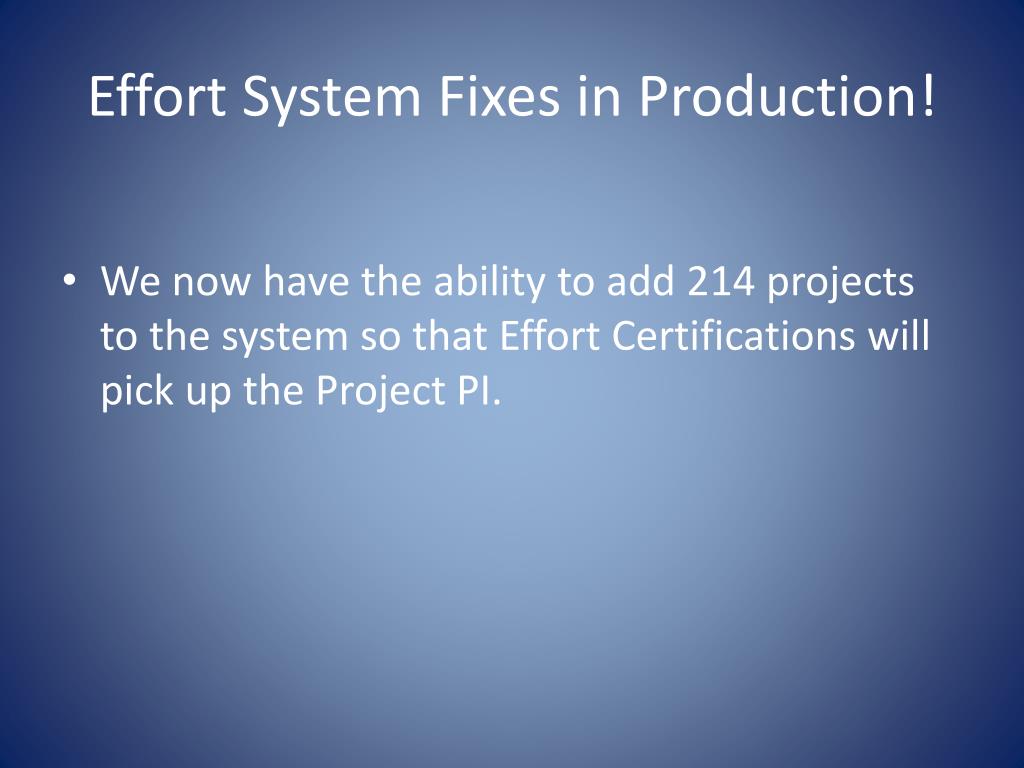 Effort System Fixes in Production!

• We now have the ability to add 214 projects to the system so that Effort Certifications will pick up the Project PI.